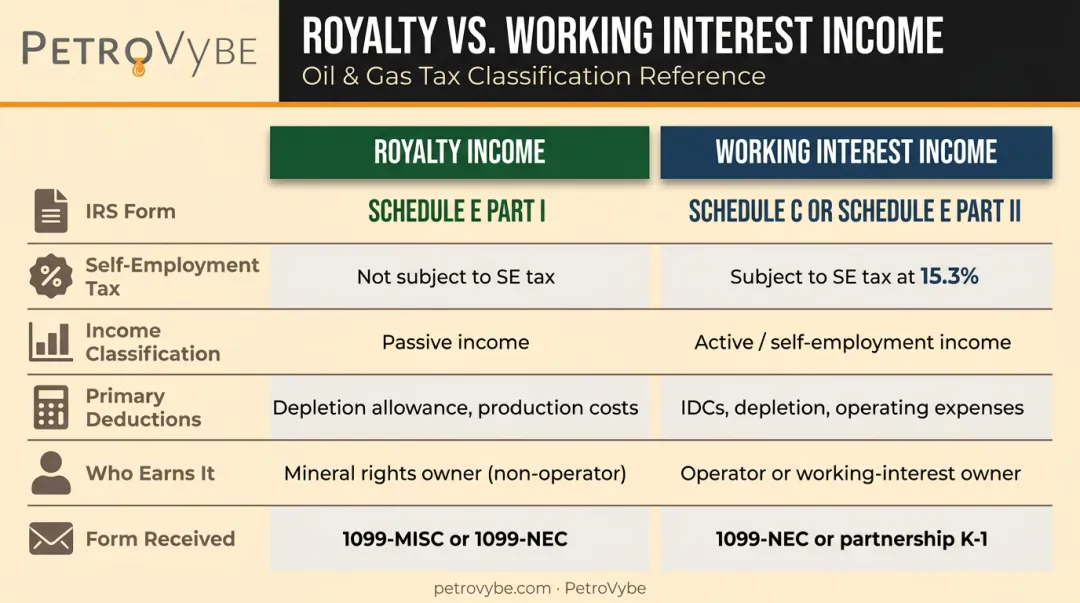 PETROVYBE

ROYALTY VS. WORKING INTEREST INCOME

Oil & Gas Tax Classification Reference

| | ROYALTY INCOME | WORKING INTEREST INCOME |
|---|---|---|
| IRS Form | SCHEDULE E PART I | SCHEDULE C OR SCHEDULE E PART II |
| Self-Employment Tax | Not subject to SE tax | Subject to SE tax at 15.3% |
| Income Classification | Passive income | Active / self-employment income |
| Primary Deductions | Depletion allowance, production costs | IDCs, depletion, operating expenses |
| Who Earns It | Mineral rights owner (non-operator) | Operator or working-interest owner |
| Form Received | 1099-MISC or 1099-NEC | 1099-NEC or partnership K-1 |

petrovybe.com · PetroVybe